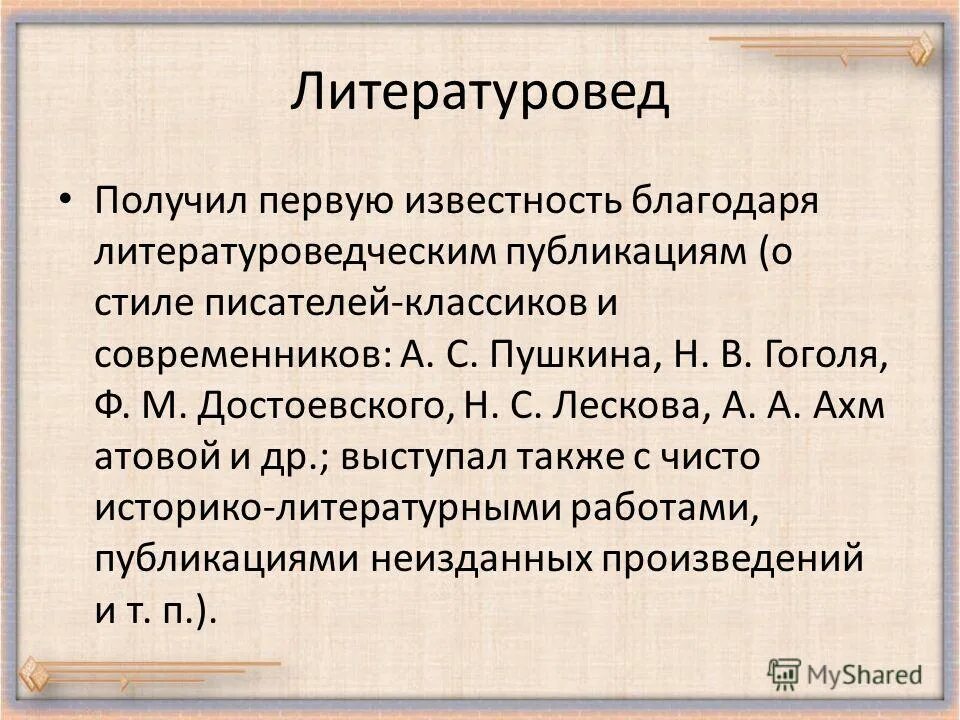 Литературовед

• Получил первую известность благодаря литературоведческим публикациям (о стиле писателей-классиков и современников: А. С. Пушкина, Н. В. Гоголя, Ф. М. Достоевского, Н. С. Лескова, А. А. Ахм атовой и др.; выступал также с чисто историко-литературными работами, публикациями неизданных произведений и т. п.).

MyShared